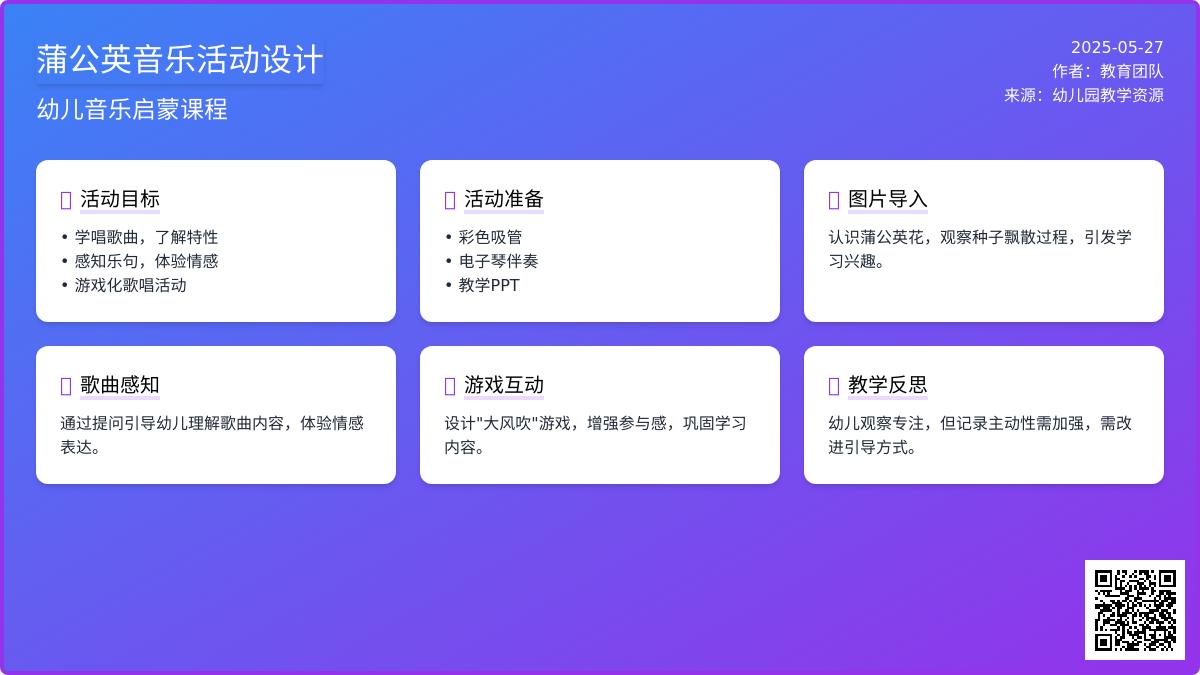 蒲公英音乐活动设计

幼儿音乐启蒙课程

2025-05-27
作者：教育团队
来源：幼儿园教学资源

活动目标
• 学唱歌曲，了解特性
• 感知乐句，体验情感
• 游戏化歌唱活动

活动准备
• 彩色吸管
• 电子琴伴奏
• 教学PPT

图片导入
认识蒲公英花，观察种子飘散过程，引发学习兴趣。

歌曲感知
通过提问引导幼儿理解歌曲内容，体验情感表达。

游戏互动
设计"大风吹"游戏，增强参与感，巩固学习内容。

教学反思
幼儿观察专注，但记录主动性需加强，需改进引导方式。